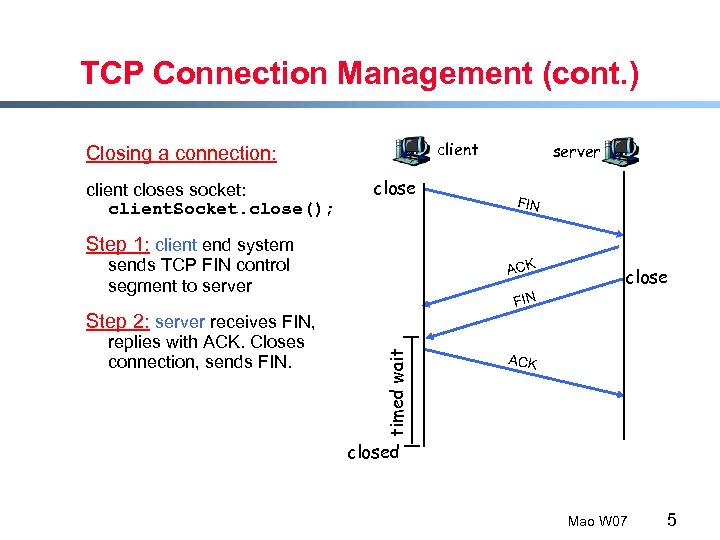 TCP Connection Management (cont.)

Closing a connection:

client closes socket: clientSocket.close();

Step 1: client end system sends TCP FIN control segment to server

Step 2: server receives FIN, replies with ACK. Closes connection, sends FIN.

client

server

close

FIN

ACK

close

FIN

ACK

timed wait

closed

Mao W07

5